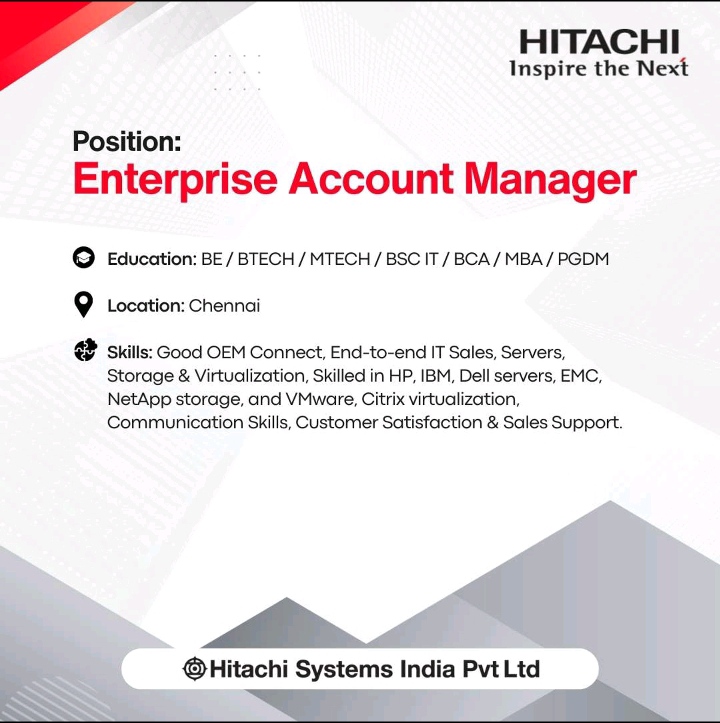 HITACHI
Inspire the Next

Position:
Enterprise Account Manager

Education: BE / BTECH / MTECH / BSC IT / BCA / MBA / PGDM

Location: Chennai

Skills: Good OEM Connect, End-to-end IT Sales, Servers, Storage & Virtualization, Skilled in HP, IBM, Dell servers, EMC, NetApp storage, and VMware, Citrix virtualization, Communication Skills, Customer Satisfaction & Sales Support.

Hitachi Systems India Pvt Ltd